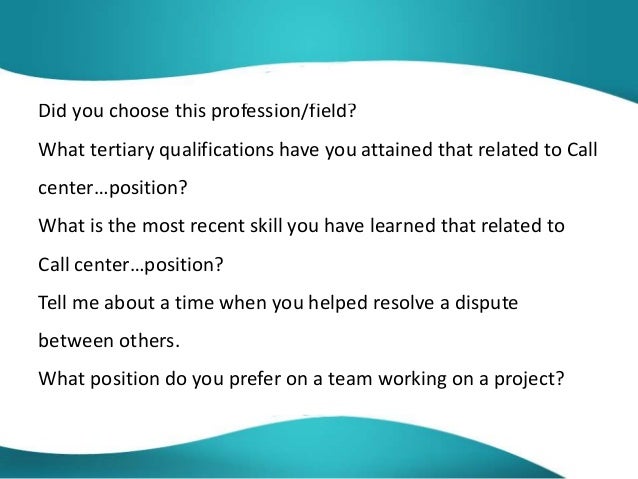 Did you choose this profession/field?

What tertiary qualifications have you attained that related to Call center…position?

What is the most recent skill you have learned that related to Call center…position?

Tell me about a time when you helped resolve a dispute between others.

What position do you prefer on a team working on a project?